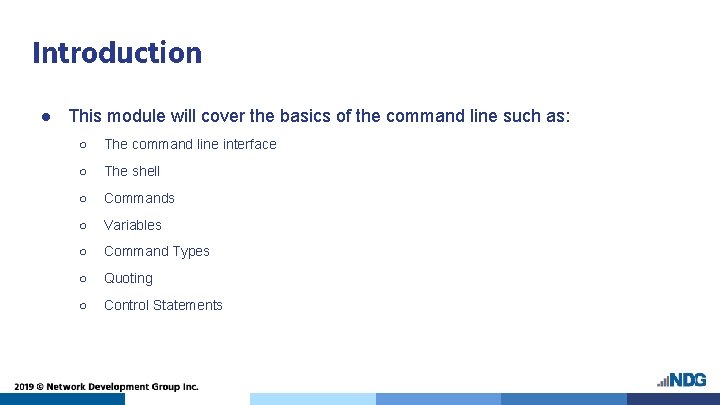 Introduction

● This module will cover the basics of the command line such as:

○ The command line interface
○ The shell
○ Commands
○ Variables
○ Command Types
○ Quoting
○ Control Statements

2019 © Network Development Group Inc.

NDG